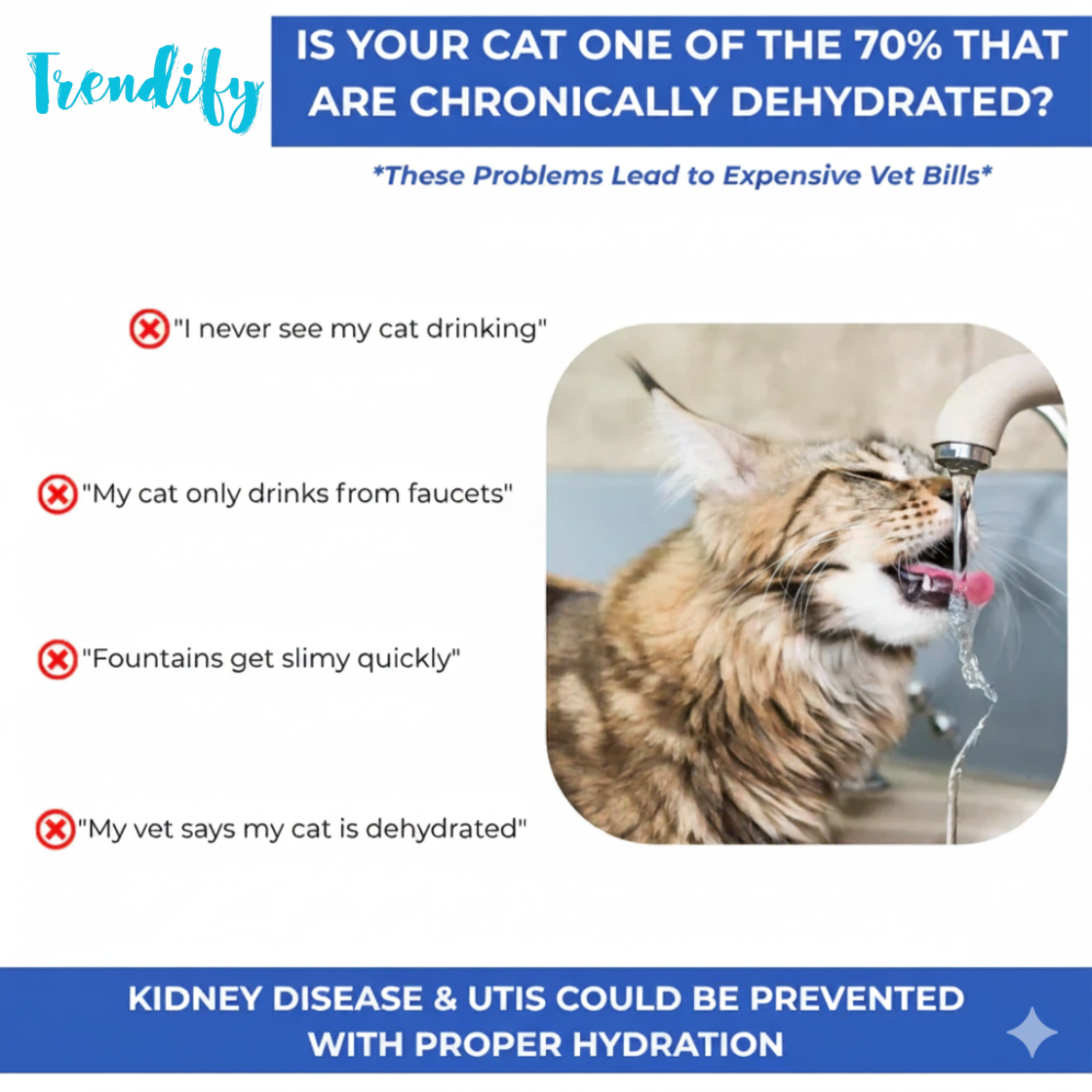 Trendify

IS YOUR CAT ONE OF THE 70% THAT ARE CHRONICALLY DEHYDRATED?

*These Problems Lead to Expensive Vet Bills*

"I never see my cat drinking"

"My cat only drinks from faucets"

"Fountains get slimy quickly"

"My vet says my cat is dehydrated"

KIDNEY DISEASE & UTIS COULD BE PREVENTED WITH PROPER HYDRATION